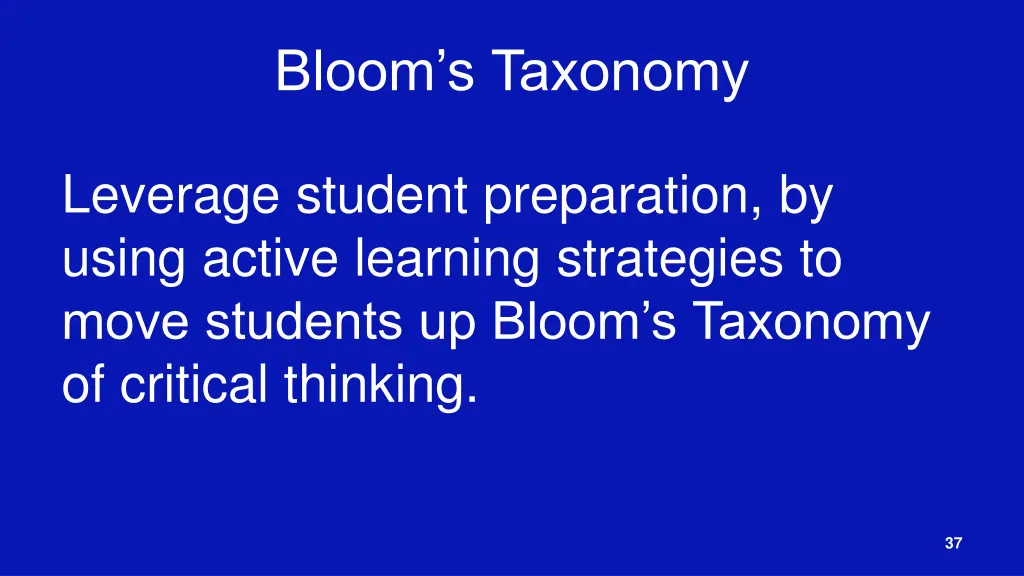 Bloom’s Taxonomy

Leverage student preparation, by using active learning strategies to move students up Bloom’s Taxonomy of critical thinking.

37